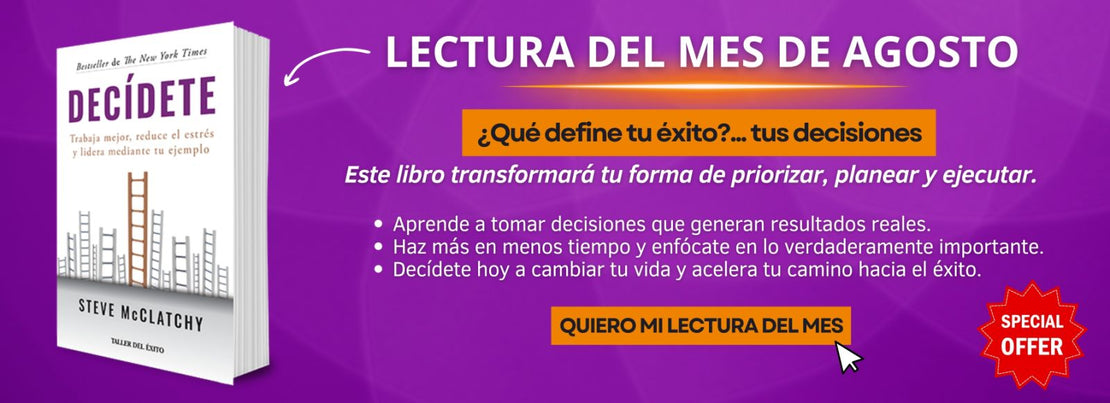 Bestseller de The New York Times

DECÍDETE

Trabaja mejor, reduce el estrés y lidera mediante tu ejemplo

STEVE McCLATCHY

TALLER DEL ÉXITO

LECTURA DEL MES DE AGOSTO

¿Qué define tu éxito?... tus decisiones

Este libro transformará tu forma de priorizar, planear y ejecutar.

• Aprende a tomar decisiones que generan resultados reales.
• Haz más en menos tiempo y enfócate en lo verdaderamente importante.
• Decídete hoy a cambiar tu vida y acelera tu camino hacia el éxito.

QUIERO MI LECTURA DEL MES

SPECIAL OFFER